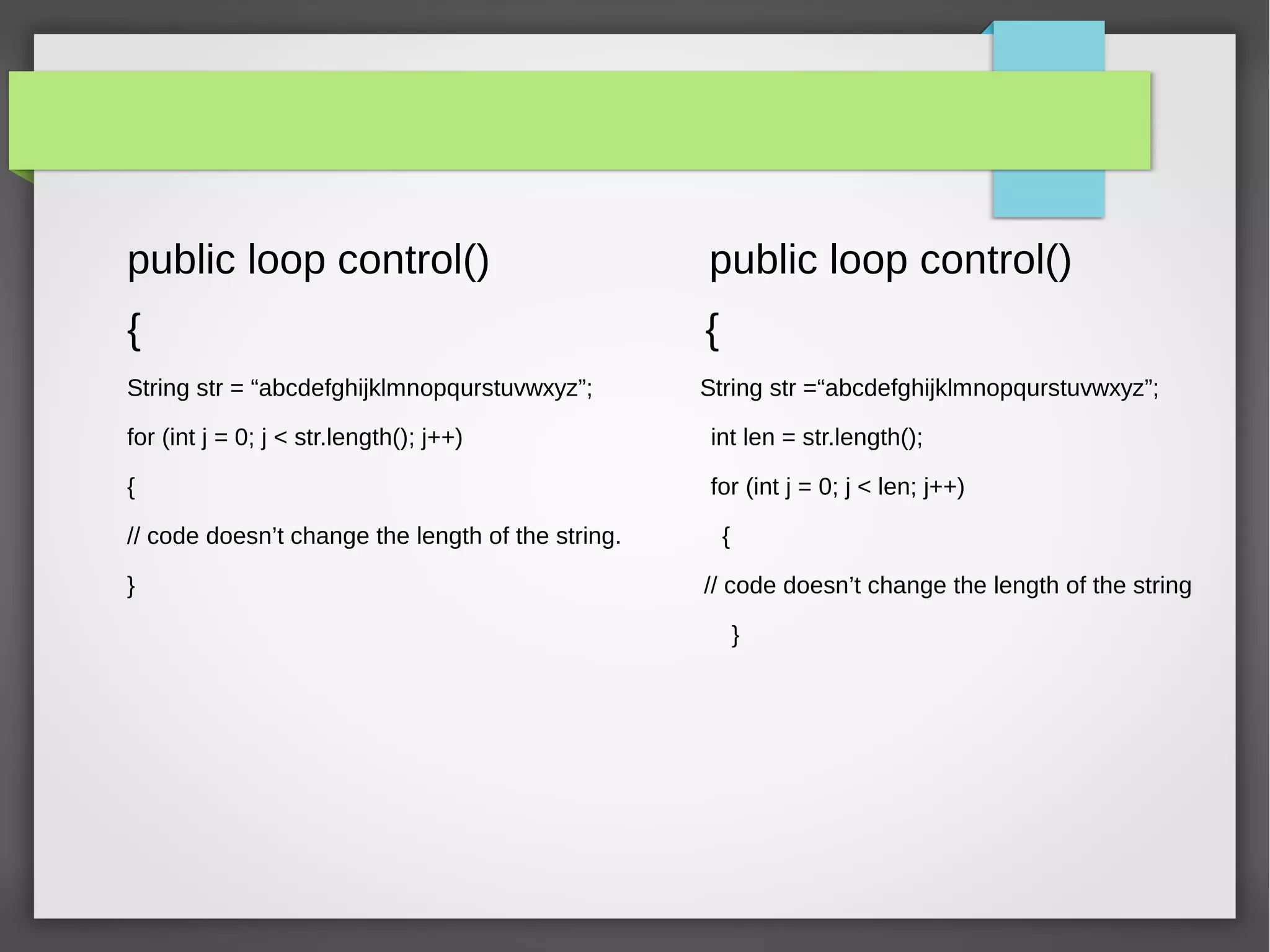 public loop control()

{

String str = “abcdefghijklmnopqurstuvwxyz”;

for (int j = 0; j < str.length(); j++)

{

// code doesn’t change the length of the string.

}

public loop control()

{

String str =“abcdefghijklmnopqurstuvwxyz”;

int len = str.length();

for (int j = 0; j < len; j++)

{

// code doesn’t change the length of the string

}